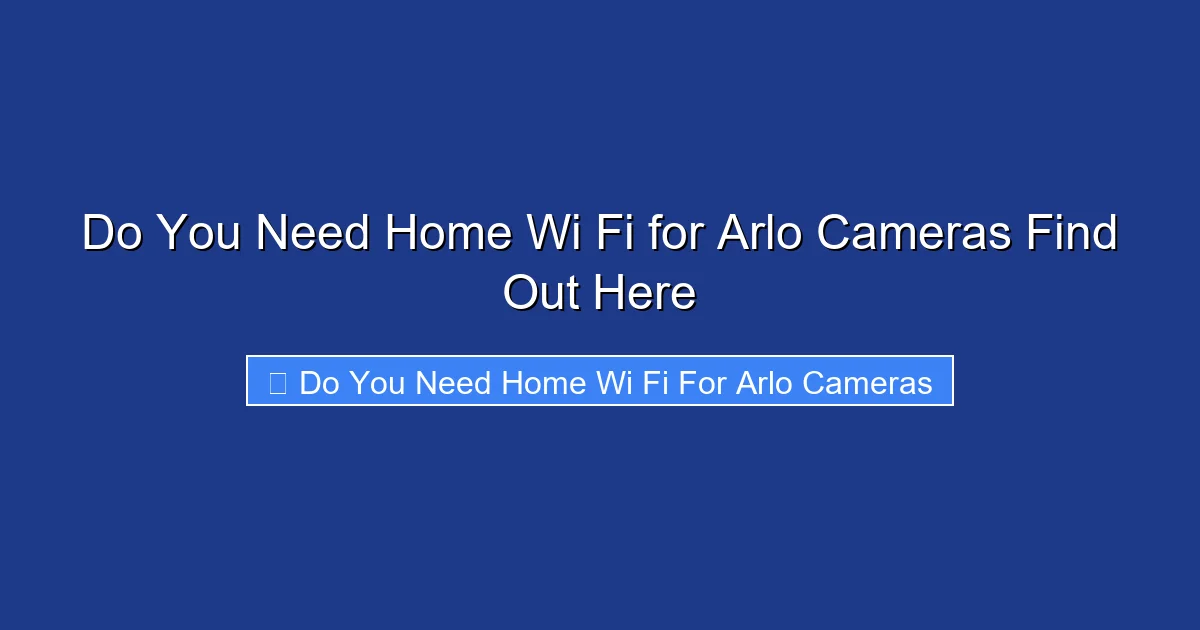 Do You Need Home Wi Fi for Arlo Cameras Find Out Here

Do You Need Home Wi Fi For Arlo Cameras